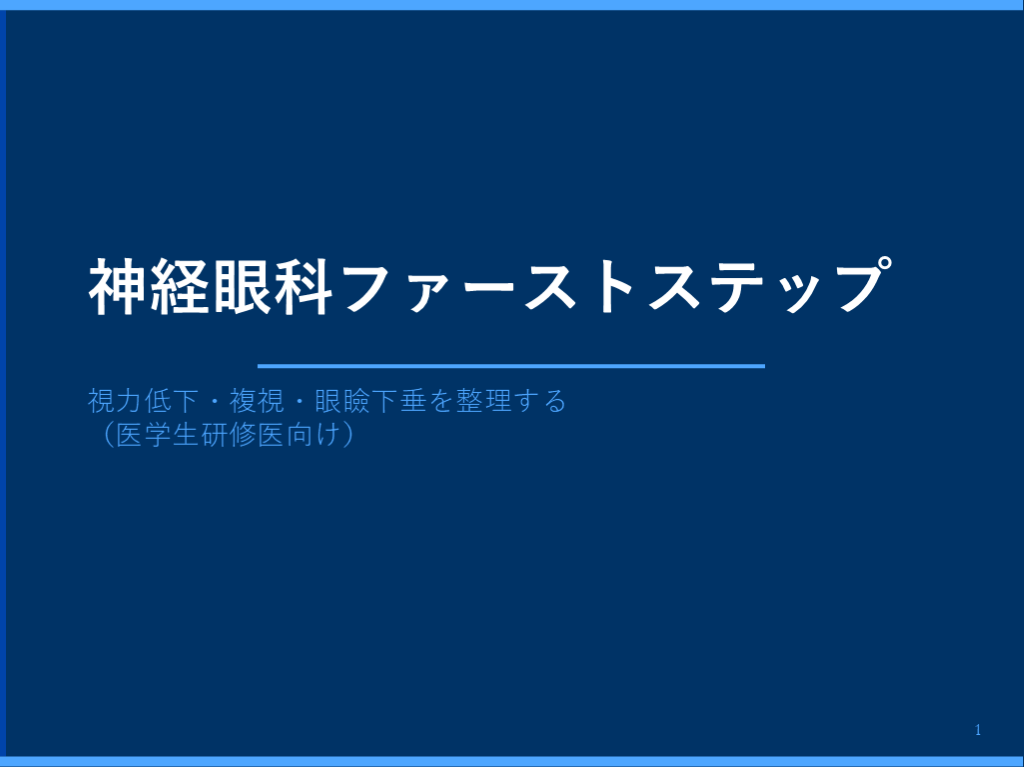 神経眼科ファーストステップ

視力低下・複視・眼瞼下垂を整理する
（医学生研修医向け）

1